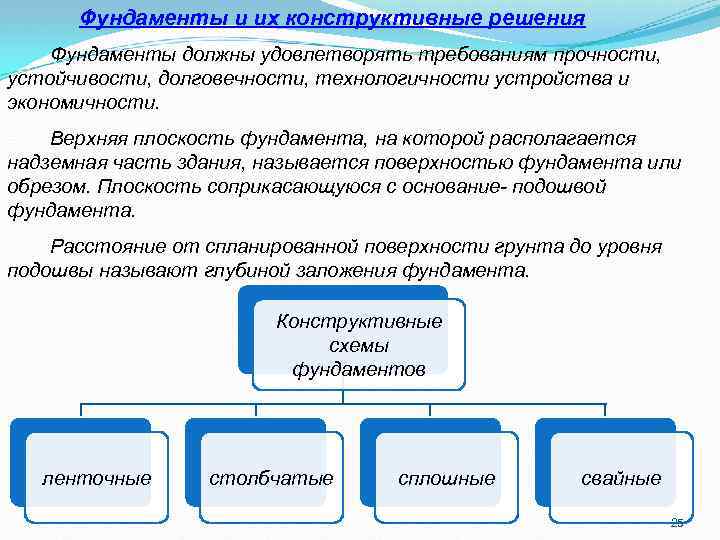 Фундаменты и их конструктивные решения

Фундаменты должны удовлетворять требованиям прочности, устойчивости, долговечности, технологичности устройства и экономичности.

Верхняя плоскость фундамента, на которой располагается надземная часть здания, называется поверхностью фундамента или обрезом. Плоскость соприкасающуюся с основание- подошвой фундамента.

Расстояние от спланированной поверхности грунта до уровня подошвы называют глубиной заложения фундамента.

Конструктивные схемы фундаментов

ленточные

столбчатые

сплошные

свайные

25